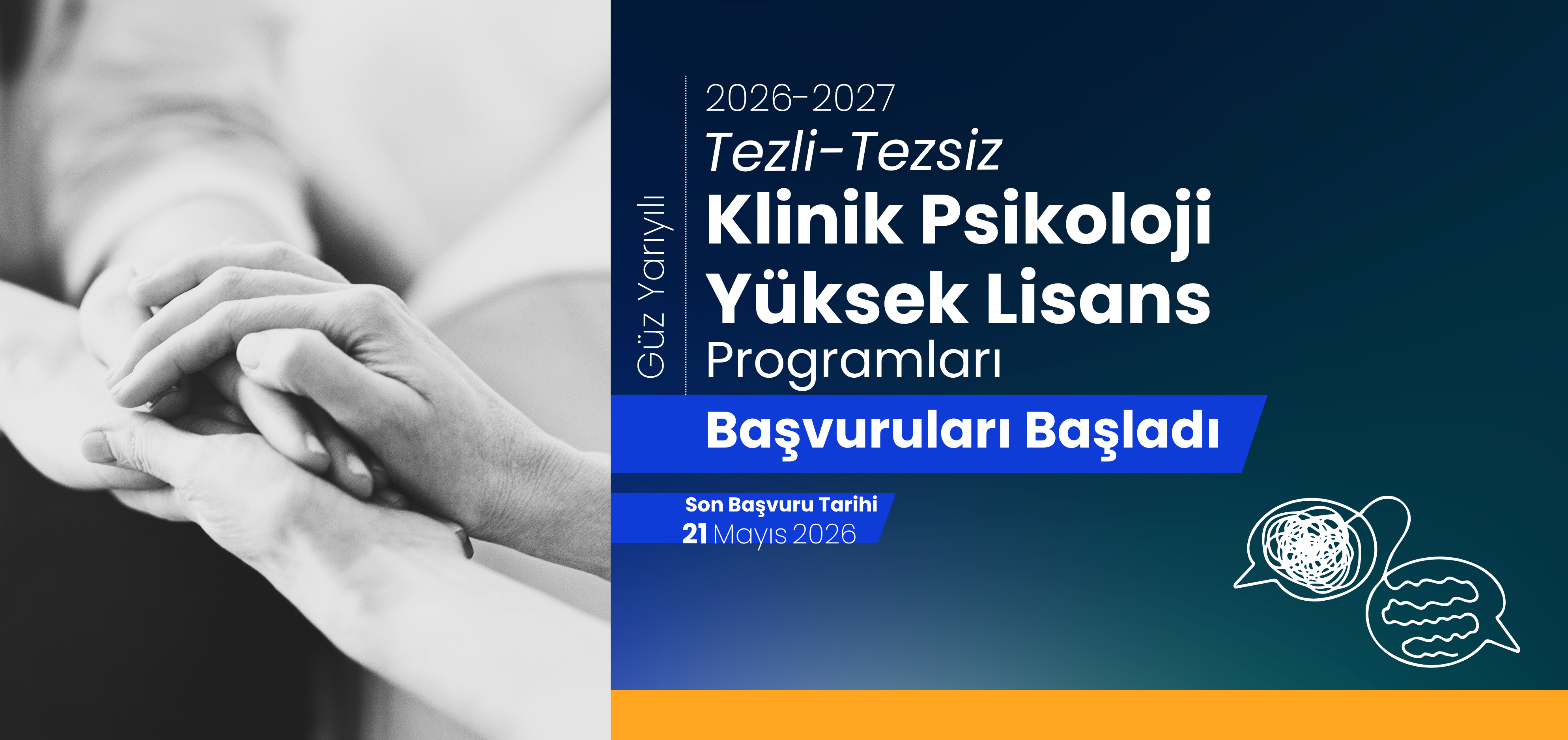 Güz Yarıyılı

2026-2027
Tezli-Tezsiz
Klinik Psikoloji
Yüksek Lisans
Programları

Başvuruları Başladı

Son Başvuru Tarihi
21 Mayıs 2026